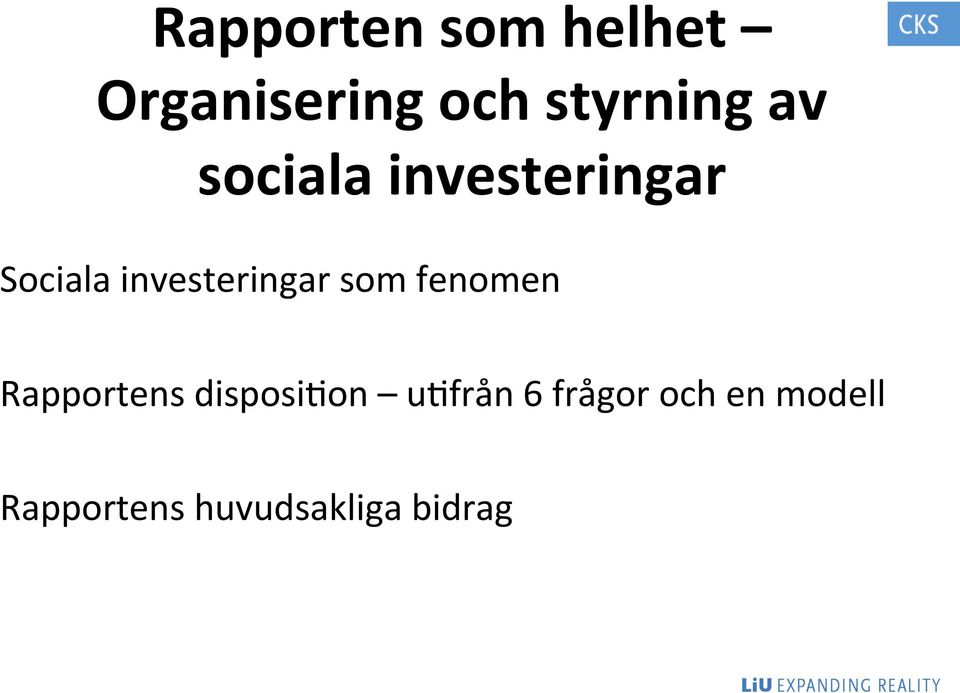 Rapporten som helhet – Organisering och styrning av sociala investeringar

CKS

Sociala investeringar som fenomen

Rapportens disposition – utifrån 6 frågor och en modell

Rapportens huvudsakliga bidrag

LiU EXPANDING REALITY